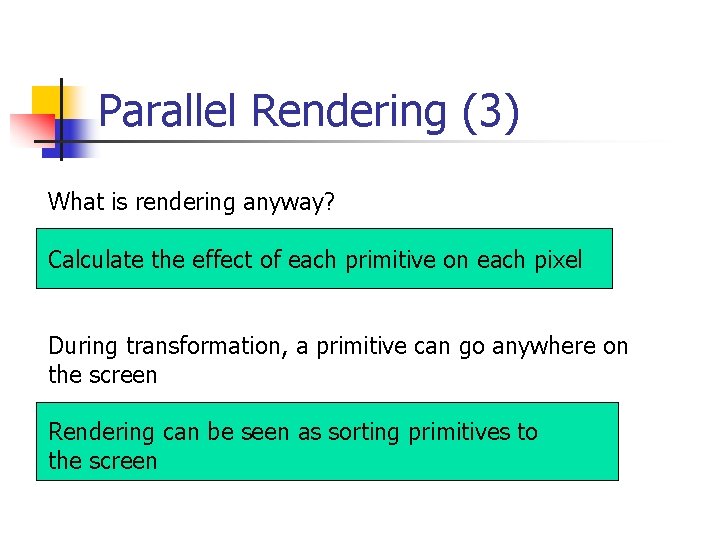 Parallel Rendering (3)

What is rendering anyway?

Calculate the effect of each primitive on each pixel

During transformation, a primitive can go anywhere on the screen

Rendering can be seen as sorting primitives to the screen